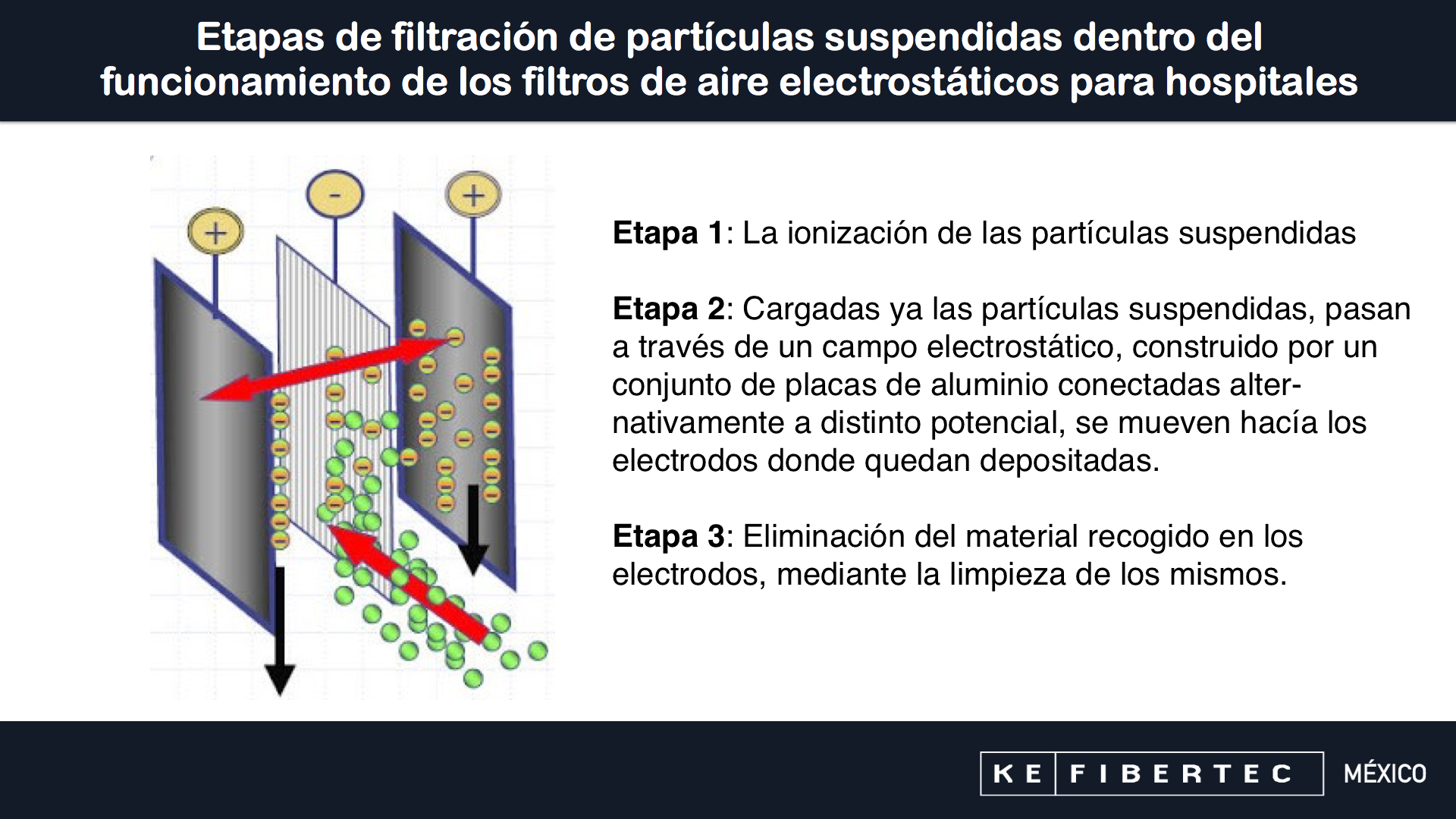 Etapas de filtración de partículas suspendidas dentro del funcionamiento de los filtros de aire electrostáticos para hospitales

+

-

+

**Etapa 1**: La ionización de las partículas suspendidas

**Etapa 2**: Cargadas ya las partículas suspendidas, pasan a través de un campo electrostático, construido por un conjunto de placas de aluminio conectadas alternativamente a distinto potencial, se mueven hacía los electrodos donde quedan depositadas.

**Etapa 3**: Eliminación del material recogido en los electrodos, mediante la limpieza de los mismos.

KE FIBERTEC MÉXICO